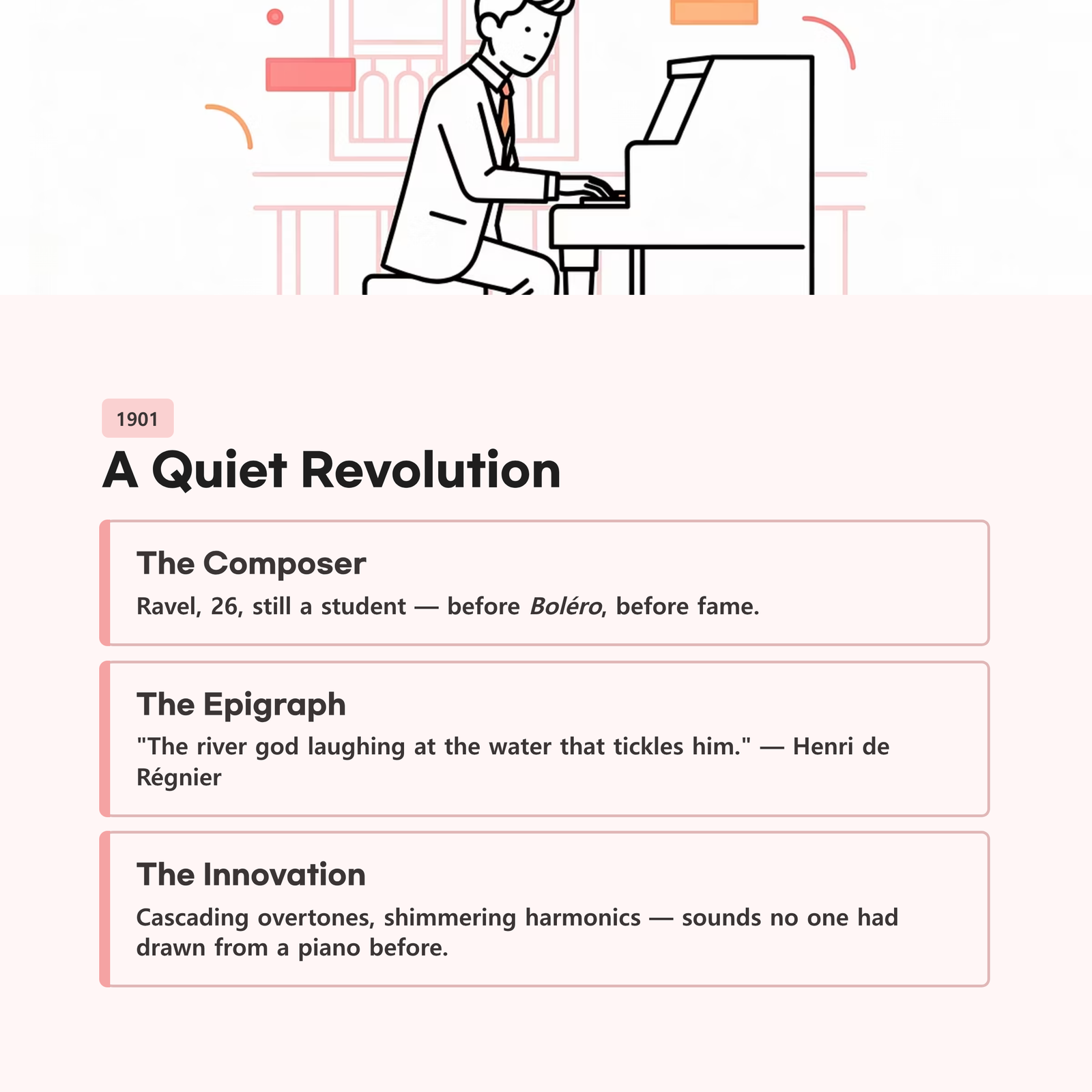 1901

A Quiet Revolution

The Composer

Ravel, 26, still a student — before Boléro, before fame.

The Epigraph

"The river god laughing at the water that tickles him." — Henri de Régnier

The Innovation

Cascading overtones, shimmering harmonics — sounds no one had drawn from a piano before.